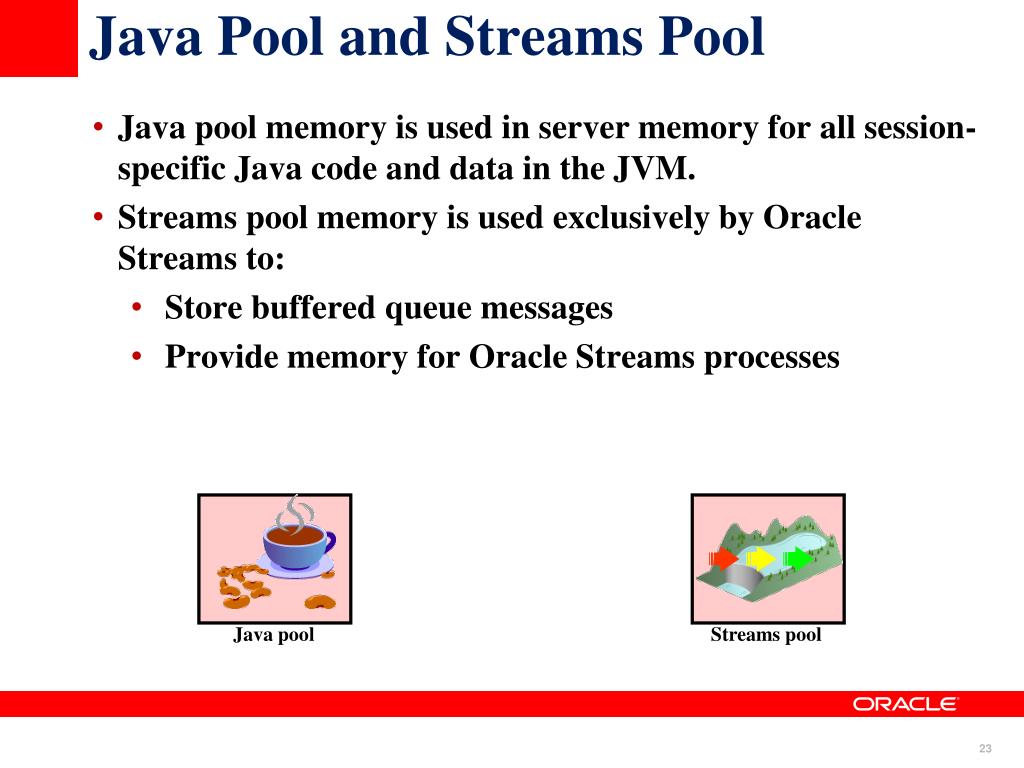 Java Pool and Streams Pool

• Java pool memory is used in server memory for all session-specific Java code and data in the JVM.
• Streams pool memory is used exclusively by Oracle Streams to:
  • Store buffered queue messages
  • Provide memory for Oracle Streams processes

Java pool

Streams pool

ORACLE

23